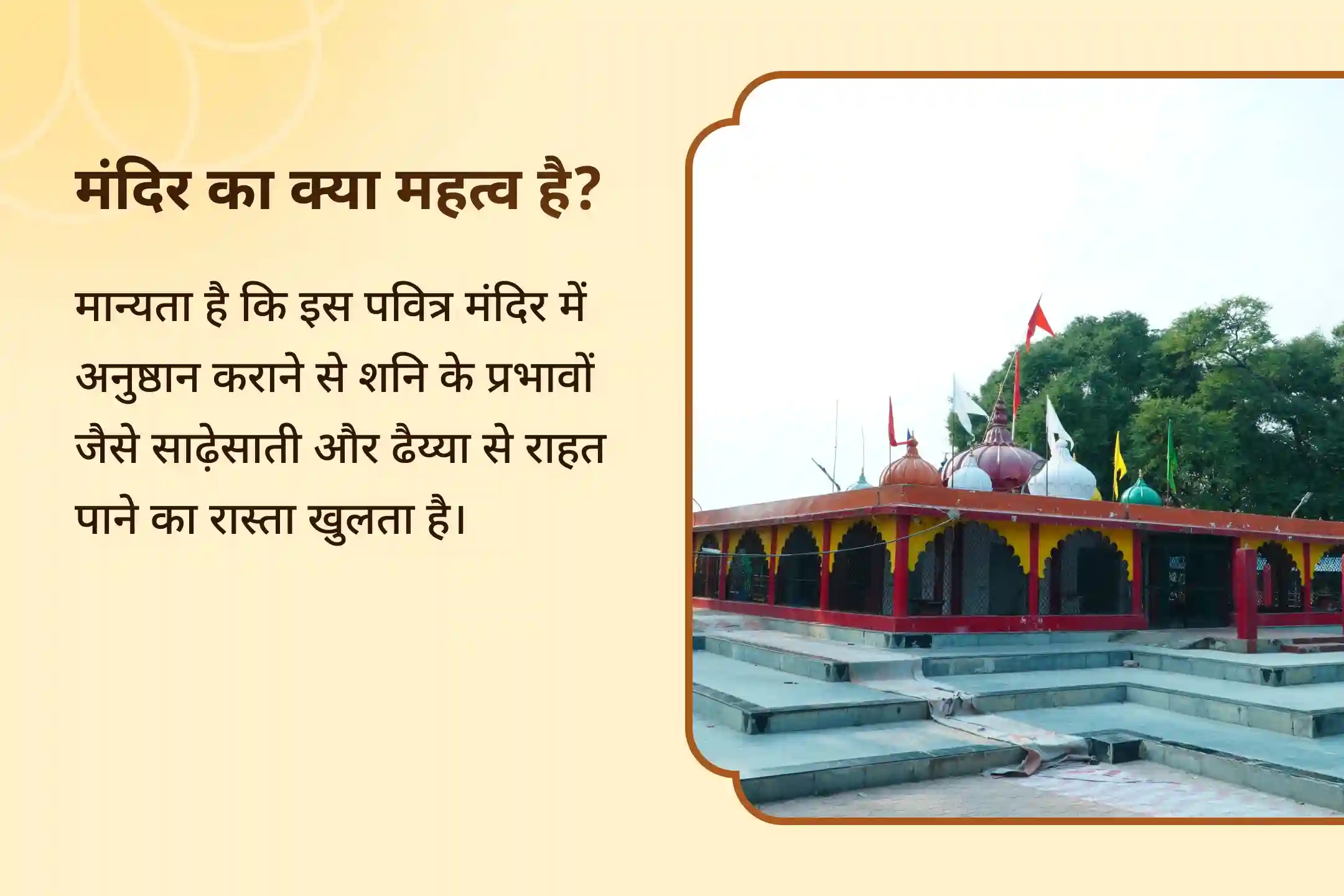 मंदिर का क्या महत्व है?

मान्यता है कि इस पवित्र मंदिर में अनुष्ठान कराने से शनि के प्रभावों जैसे साढ़ेसाती और ढैय्या से राहत पाने का रास्ता खुलता है।